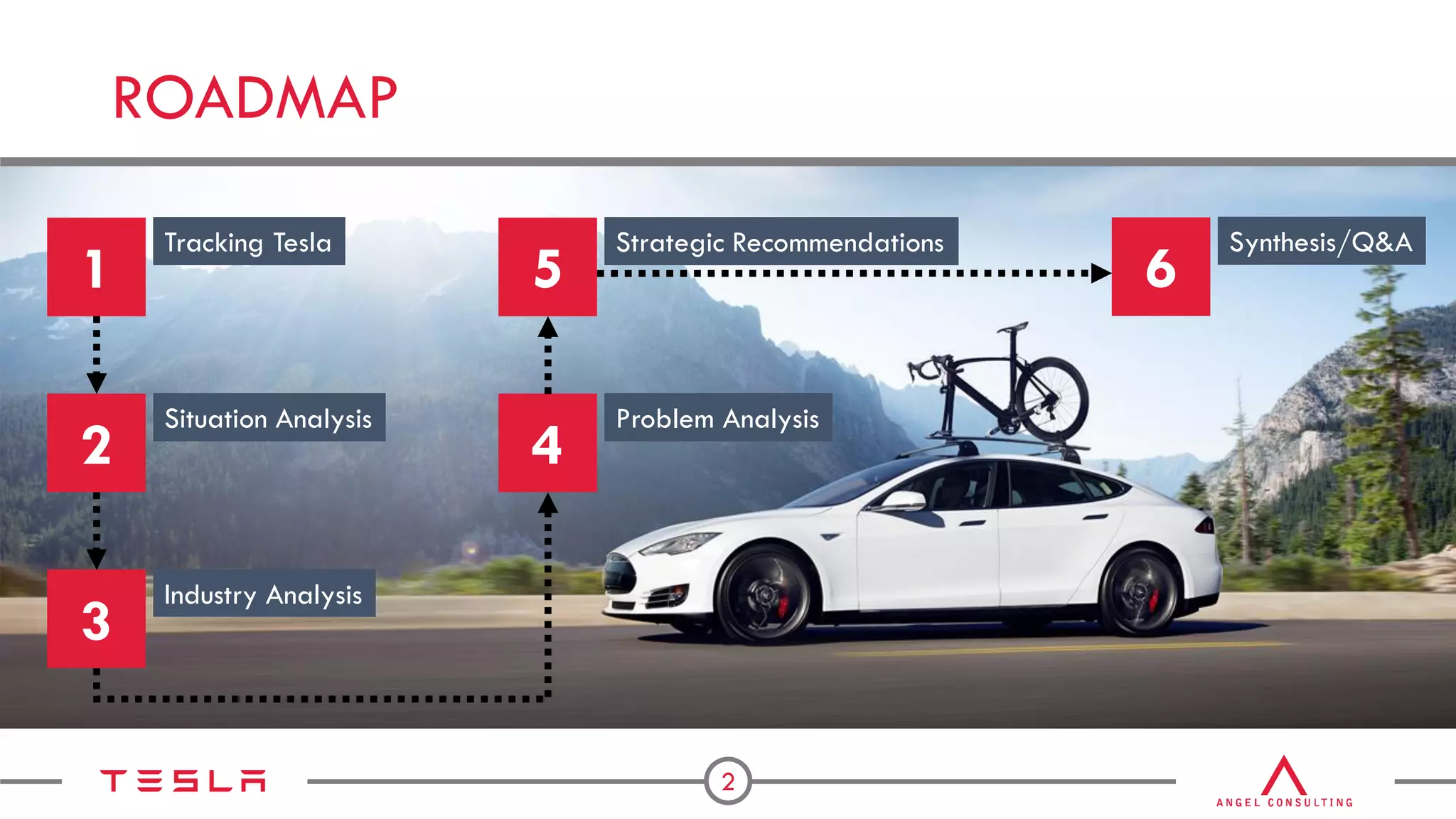 ROADMAP

1 Tracking Tesla

2 Situation Analysis

3 Industry Analysis

4 Problem Analysis

5 Strategic Recommendations

6 Synthesis/Q&A

TESLA

2

ANGEL CONSULTING